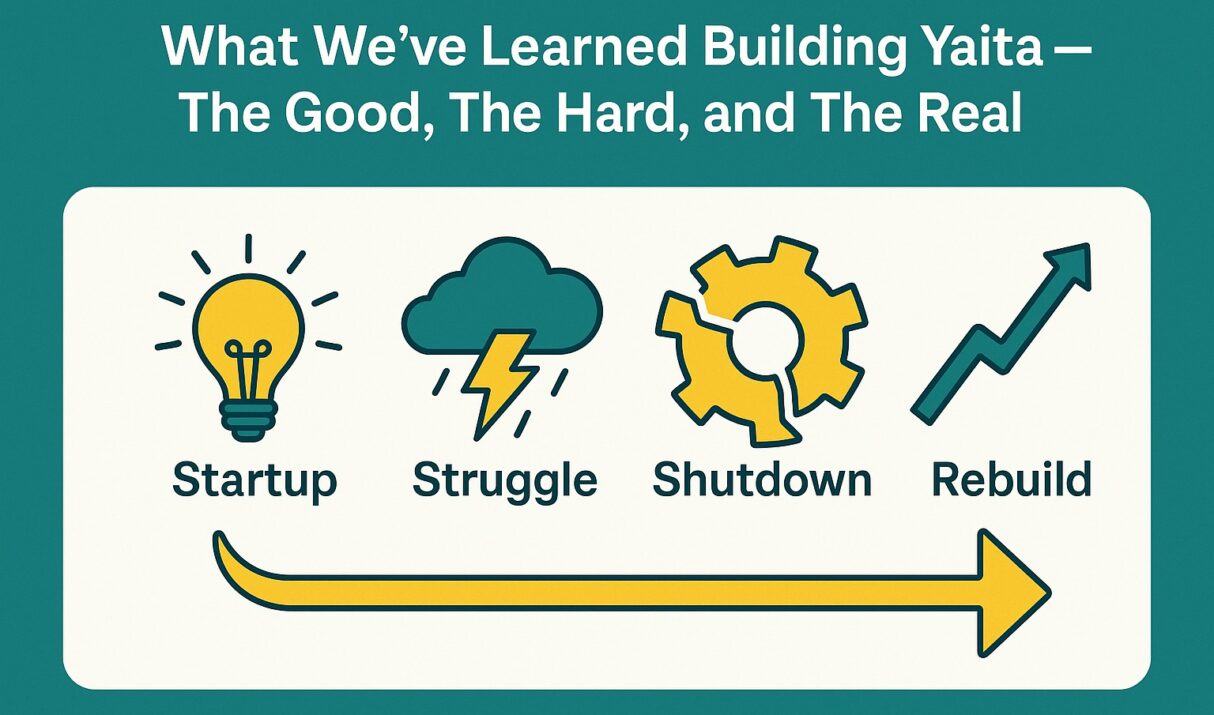 What We've Learned Building Yaita — The Good, The Hard, and The Real

Startup

Struggle

Shutdown

Rebuild